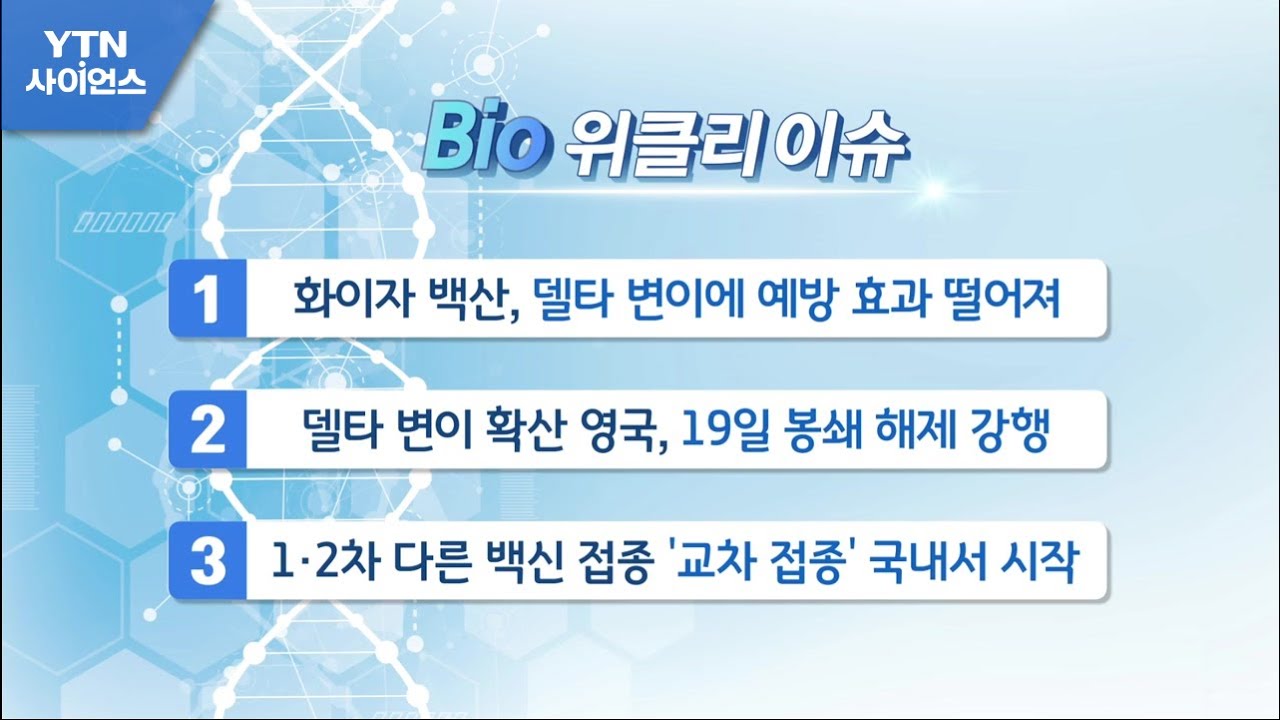 YTN
사이언스

Bio 위클리 이슈

1 화이자 백산, 델타 변이에 예방 효과 떨어져

2 델타 변이 확산 영국, 19일 봉쇄 해제 강행

3 1·2차 다른 백신 접종 '교차 접종' 국내서 시작